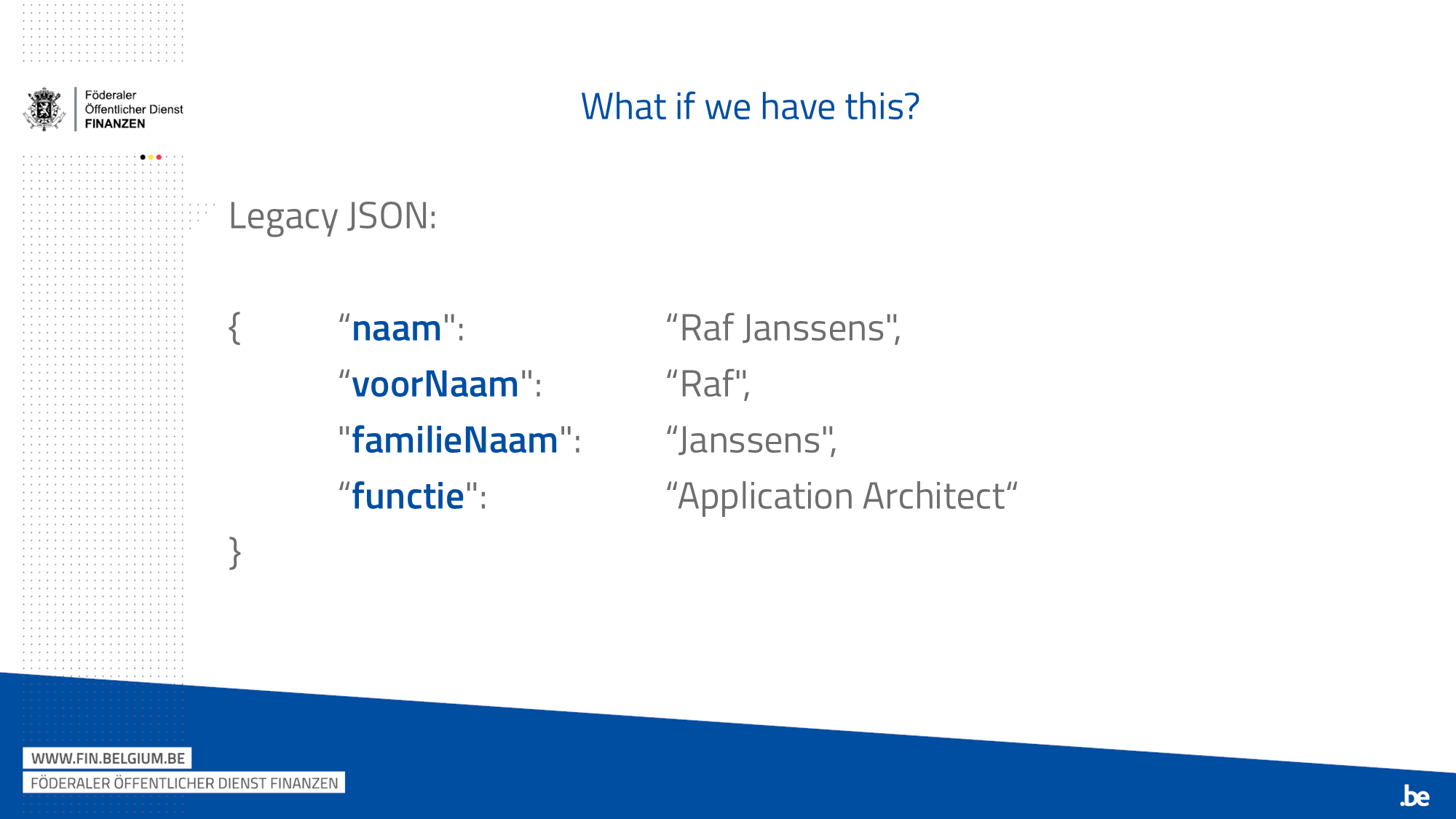 Föderaler
Öffentlicher Dienst
FINANZEN

What if we have this?

Legacy JSON:

{ “naam": “Raf Janssens",
“voorNaam": “Raf",
"familieNaam": “Janssens",
“functie": “Application Architect“
}

WWW.FIN.BELGIUM.BE
FÖDERALER ÖFFENTLICHER DIENST FINANZEN

.be